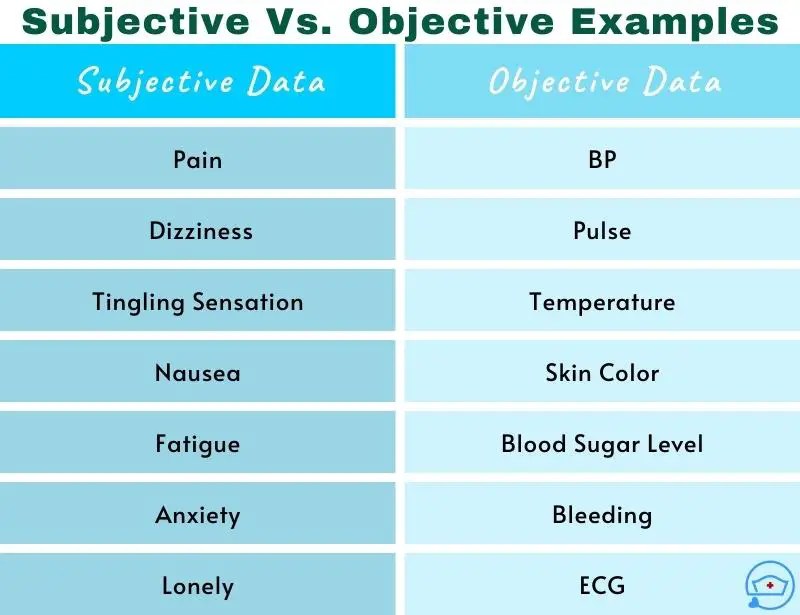 Subjective Vs. Objective Examples

| Subjective Data | Objective Data |
|---|---|
| Pain | BP |
| Dizziness | Pulse |
| Tingling Sensation | Temperature |
| Nausea | Skin Color |
| Fatigue | Blood Sugar Level |
| Anxiety | Bleeding |
| Lonely | ECG |